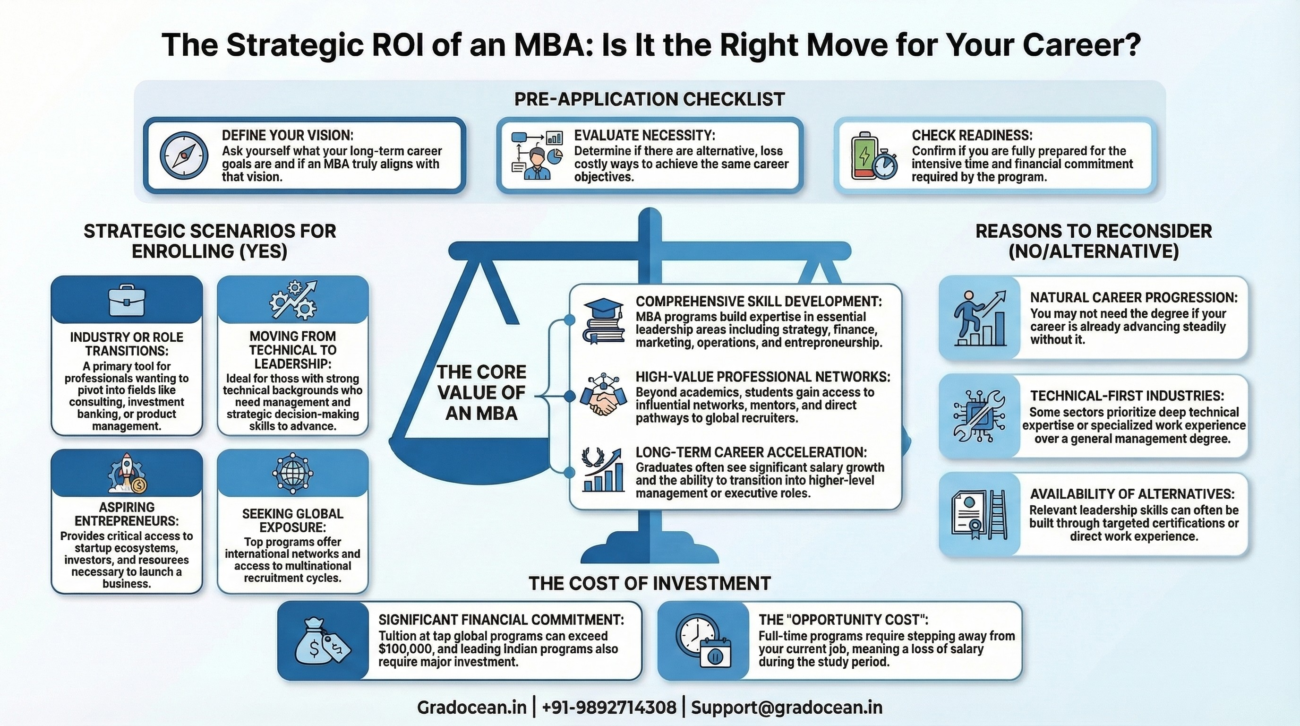 The Strategic ROI of an MBA: Is It the Right Move for Your Career?

PRE-APPLICATION CHECKLIST

DEFINE YOUR VISION:
Ask yourself what your long-term career goals are and if an MBA truly aligns with that vision.

EVALUATE NECESSITY:
Determine if there are alternative, loss costly ways to achieve the same career objectives.

CHECK READINESS:
Confirm if you are fully prepared for the intensive time and financial commitment required by the program.

STRATEGIC SCENARIOS FOR ENROLLING (YES)

INDUSTRY OR ROLE TRANSITIONS:
A primary tool for professionals wanting to pivot into fields like consulting, investment banking, or product management.

MOVING FROM TECHNICAL TO LEADERSHIP:
Ideal for thoss with strong technical backgrounds who need management and strategic decision-making skills to advance.

ASPIRING ENTREPRENEURS:
Provides critical access to startup ecosystems, investors, and resourees necessary to launch a business.

SEEKING GLOBAL EXPOSURE:
Top programs offer international networks and access to multinational recruitment cycles.

THE CORE VALUE OF AN MBA

COMPREHENSIVE SKILL DEVELOPMENT:
MBA programs build expertise in essential leadership areas including strategy, finance, marketing, operations, and entrepreneurship.

HIGH-VALUE PROFESSIONAL NETWORKS:
Beyond academics, students gain access to influential networks, mentors, and direct pathways to global recruiters.

LONG-TERM CAREER ACCELERATION:
Graduates often see significant salary growth and the ability to transition into higher-level management or executive roles.

REASONS TO RECONSIDER (NO/ALTERNATIVE)

NATURAL CAREER PROGRESSION:
You may not need the degree if your career is already advancing steadily without it.

TECHNICAL-FIRST INDUSTRIES:
Some sectors prioritize deep technical expertise or specialized work experience over a general management degree.

AVAILABILITY OF ALTERNATIVES:
Relevant leadership skills can often be built through targeted certifications or direct work experience.

THE COST OF INVESTMENT

SIGNIFICANT FINANCIAL COMMITMENT:
Tultion at tap global programs can exceed $100,000, and leading Indian programs also require major investment.

THE "OPPORTUNITY COST":
Full-time programs require stepping away from your current job, meaning a loss of salary during the study period.

Gradocean.in | +91-9892714308 | Support@gradocean.in